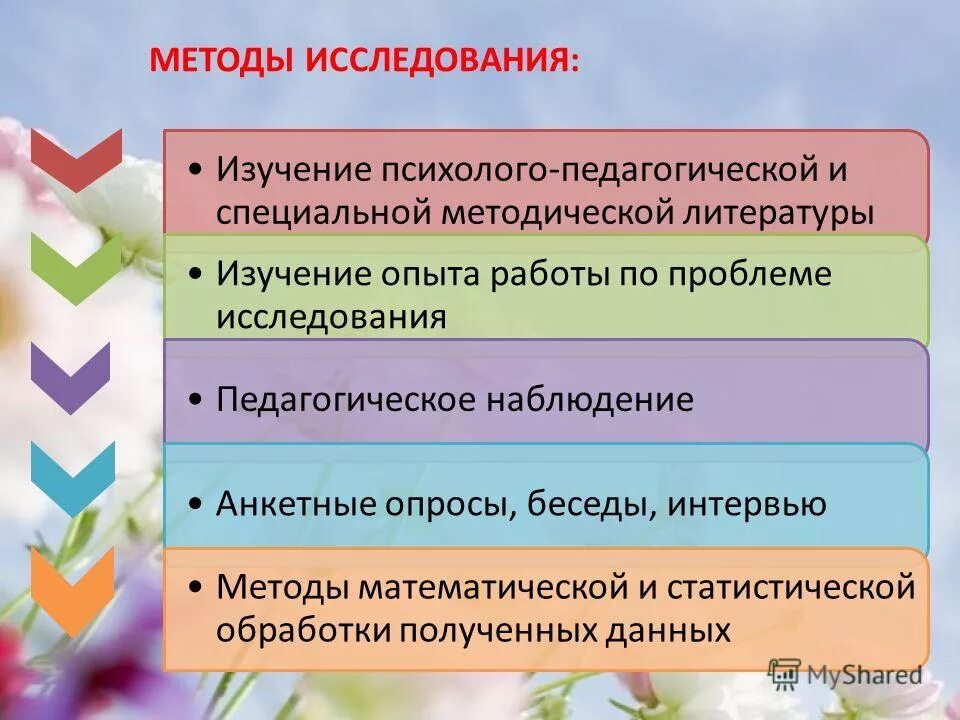 МЕТОДЫ ИССЛЕДОВАНИЯ:

• Изучение психолого-педагогической и специальной методической литературы

• Изучение опыта работы по проблеме исследования

• Педагогическое наблюдение

• Анкетные опросы, беседы, интервью

• Методы математической и статистической обработки полученных данных

MyShared